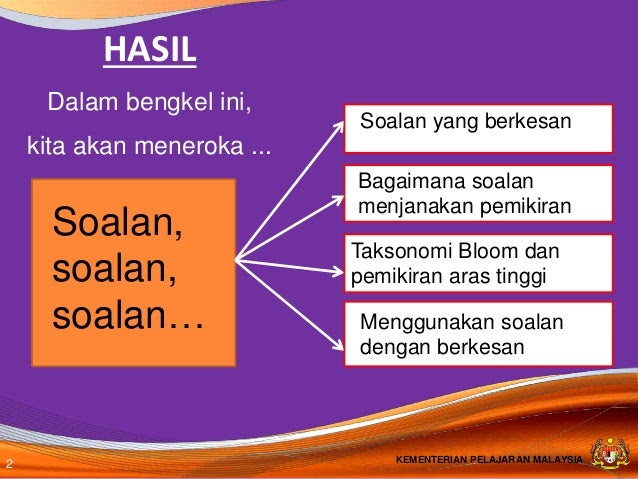 HASIL

Dalam bengkel ini,

kita akan meneroka ...

Soalan, soalan, soalan…

Soalan yang berkesan

Bagaimana soalan menjanakan pemikiran

Taksonomi Bloom dan pemikiran aras tinggi

Menggunakan soalan dengan berkesan

2

KEMENTERIAN PELAJARAN MALAYSIA